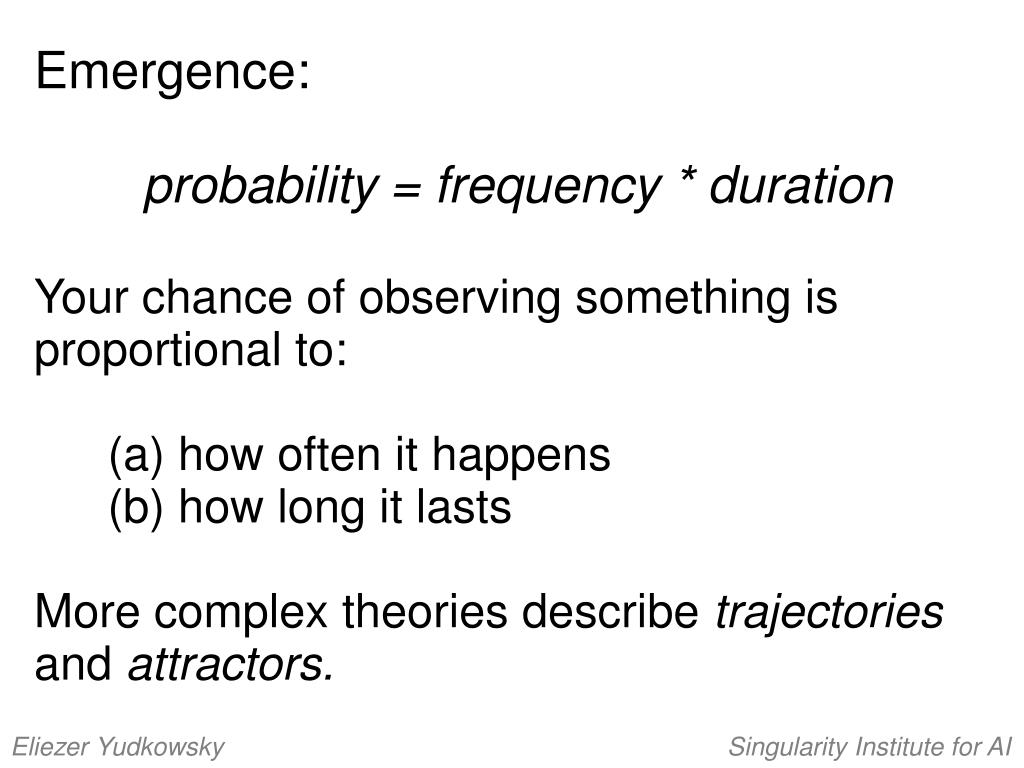 Emergence:

probability = frequency * duration

Your chance of observing something is proportional to:

(a) how often it happens
(b) how long it lasts

More complex theories describe trajectories and attractors.

Eliezer Yudkowsky

Singularity Institute for AI